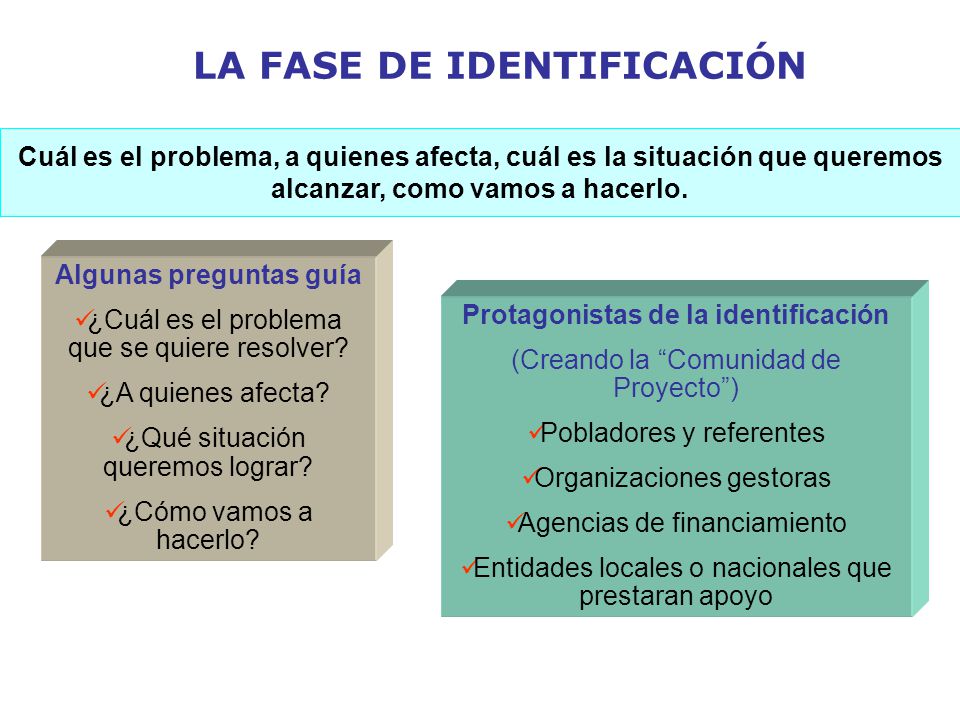 LA FASE DE IDENTIFICACIÓN

Cuál es el problema, a quienes afecta, cuál es la situación que queremos alcanzar, como vamos a hacerlo.

Algunas preguntas guía

✓¿Cuál es el problema que se quiere resolver?

✓¿A quienes afecta?

✓¿Qué situación queremos lograr?

✓¿Cómo vamos a hacerlo?

Protagonistas de la identificación

(Creando la “Comunidad de Proyecto”)

✓Pobladores y referentes

✓Organizaciones gestoras

✓Agencias de financiamiento

✓Entidades locales o nacionales que prestaran apoyo